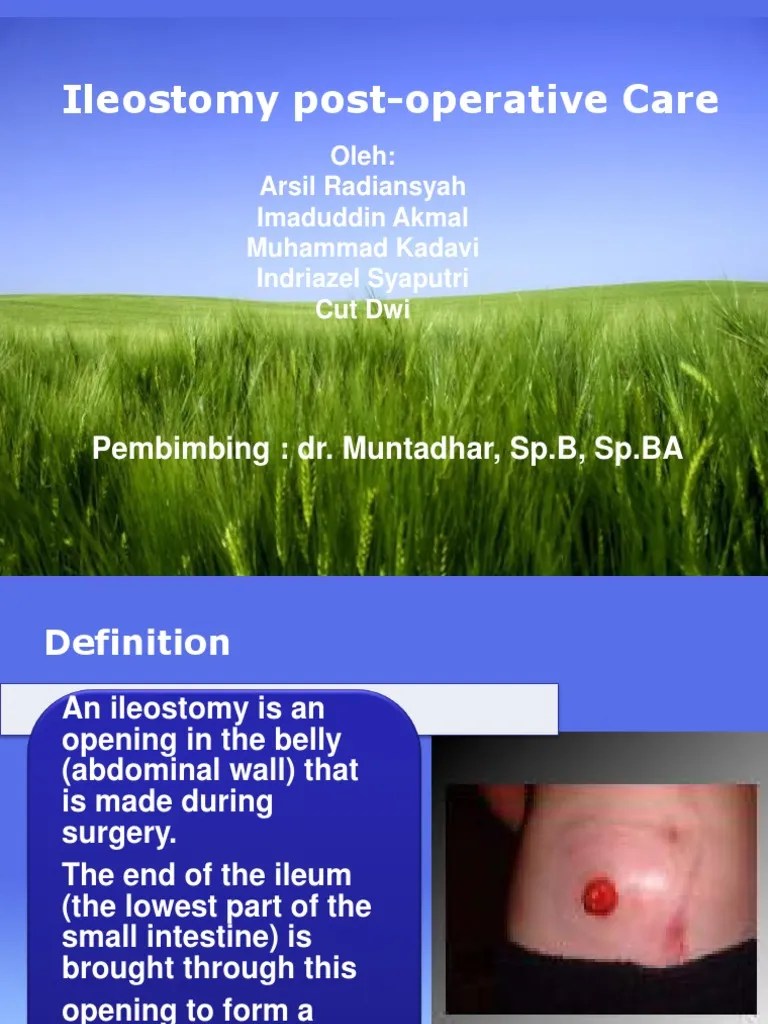 Ileostomy post-operative Care

Oleh:
Arsil Radiansyah
Imaduddin Akmal
Muhammad Kadavi
Indriazel Syaputri
Cut Dwi

Pembimbing : dr. Muntadhar, Sp.B, Sp.BA

Definition

An ileostomy is an opening in the belly (abdominal wall) that is made during surgery.

The end of the ileum (the lowest part of the small intestine) is brought through this opening to form a